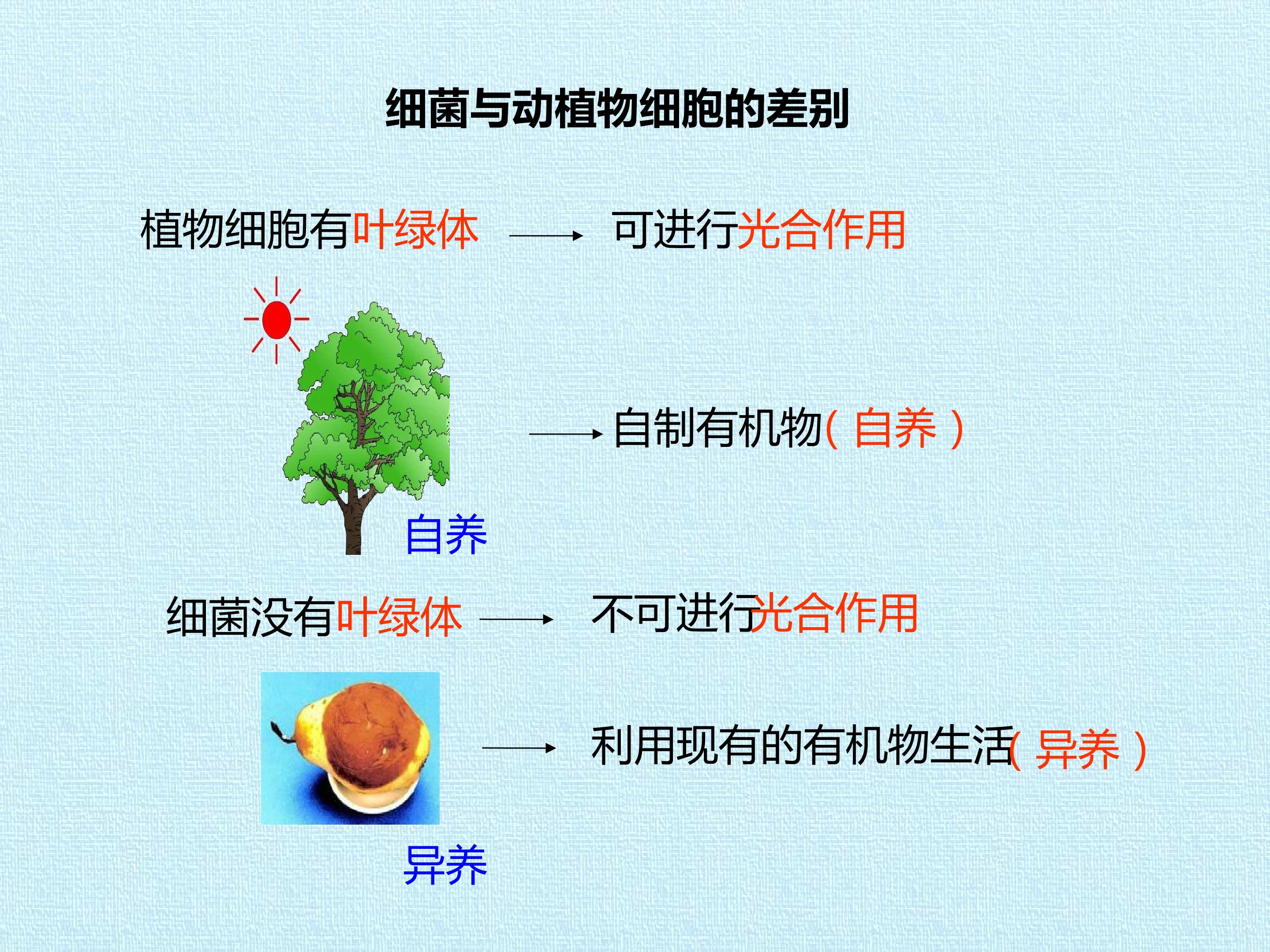 细菌与动植物细胞的差别

植物细胞有叶绿体 → 可进行光合作用

→ 自制有机物( 自养 )

自养

细菌没有叶绿体 → 不可进行光合作用

→ 利用现有的有机物生活( 异养 )

异养